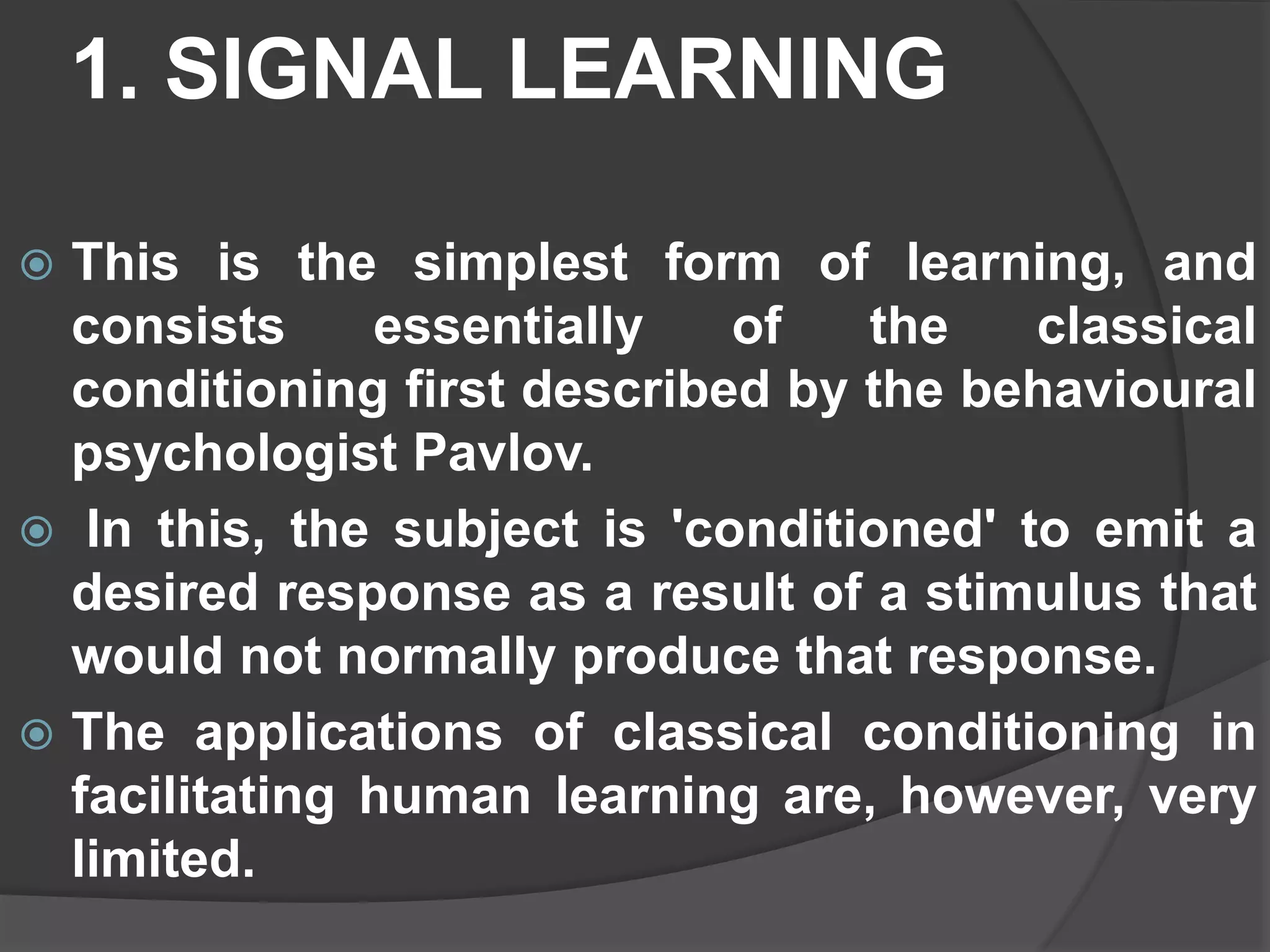 1. SIGNAL LEARNING

This is the simplest form of learning, and consists essentially of the classical conditioning first described by the behavioural psychologist Pavlov.

In this, the subject is 'conditioned' to emit a desired response as a result of a stimulus that would not normally produce that response.

The applications of classical conditioning in facilitating human learning are, however, very limited.